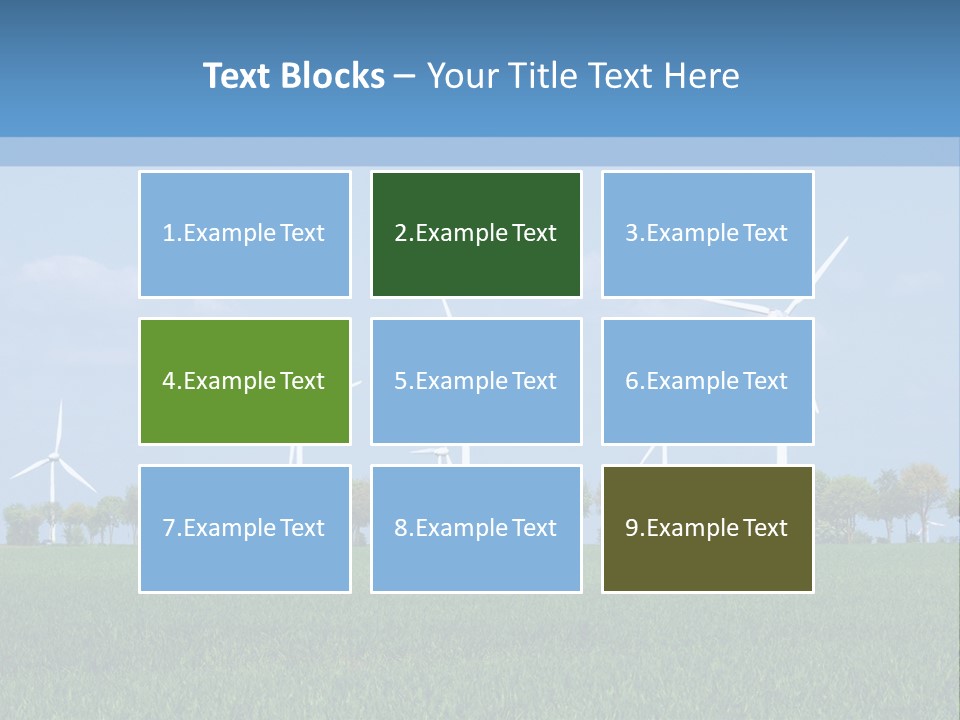 Text Blocks – Your Title Text Here

1.Example Text

2.Example Text

3.Example Text

4.Example Text

5.Example Text

6.Example Text

7.Example Text

8.Example Text

9.Example Text